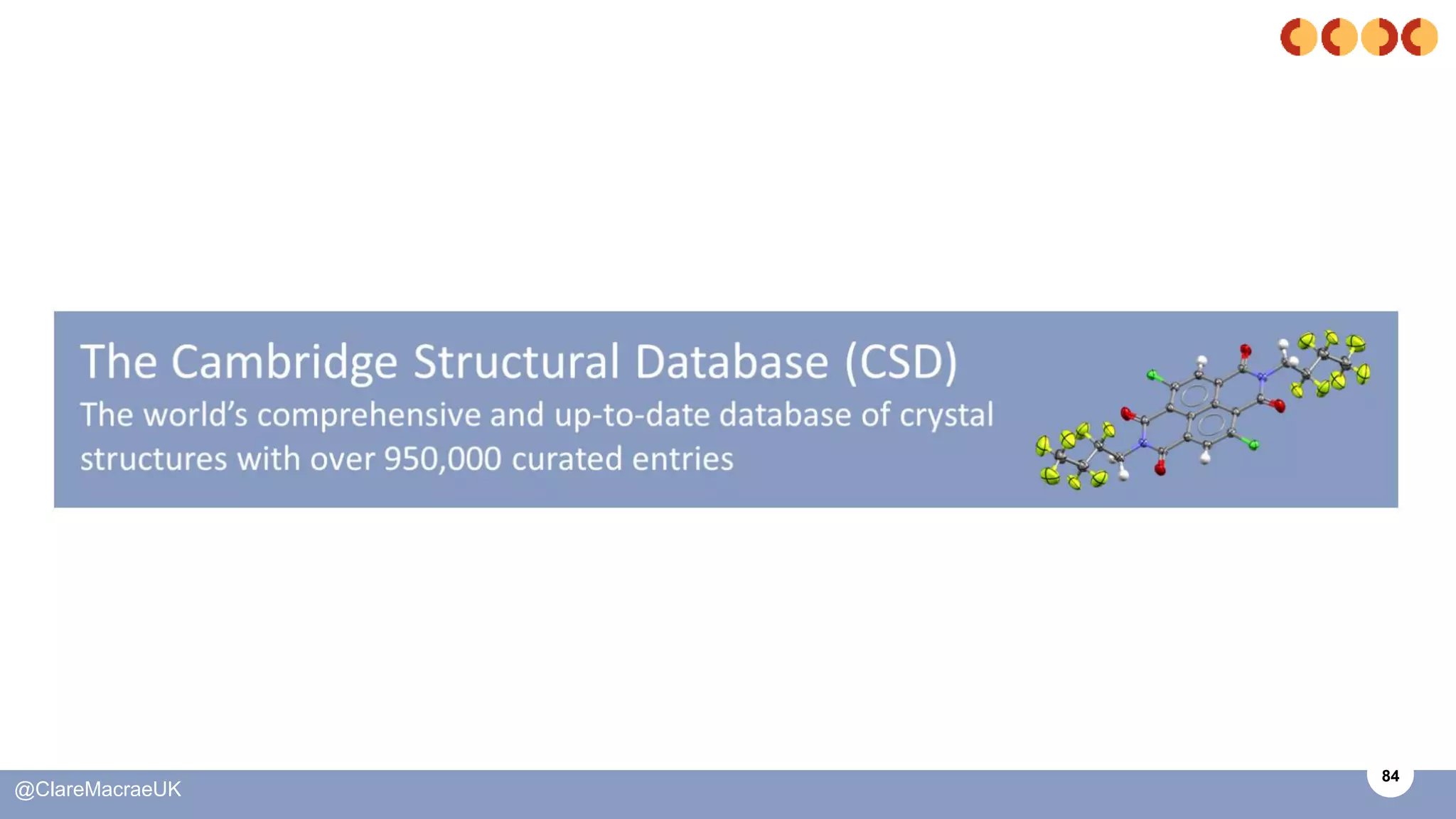 The Cambridge Structural Database (CSD)
The world's comprehensive and up-to-date database of crystal structures with over 950,000 curated entries

@ClareMacraeUK

84